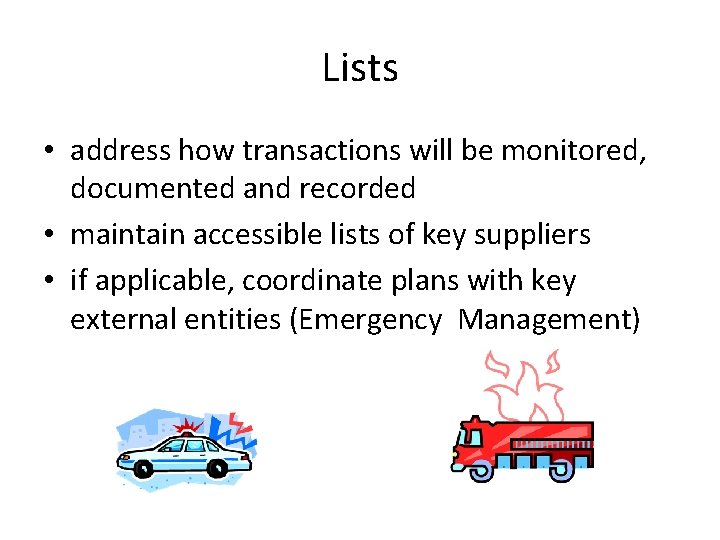 Lists

• address how transactions will be monitored, documented and recorded
• maintain accessible lists of key suppliers
• if applicable, coordinate plans with key external entities (Emergency  Management)